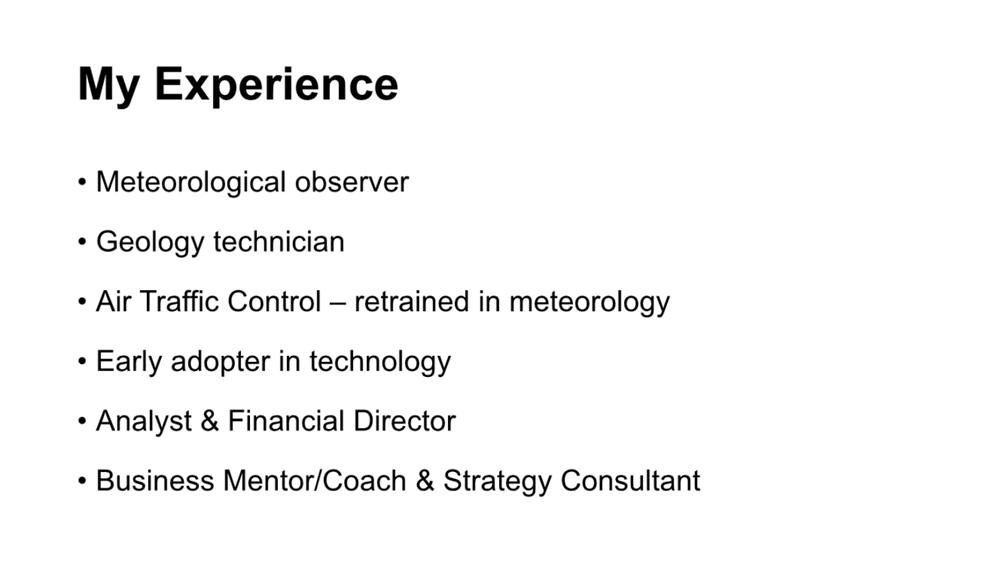 My Experience

• Meteorological observer

• Geology technician

• Air Traffic Control – retrained in meteorology

• Early adopter in technology

• Analyst & Financial Director

• Business Mentor/Coach & Strategy Consultant